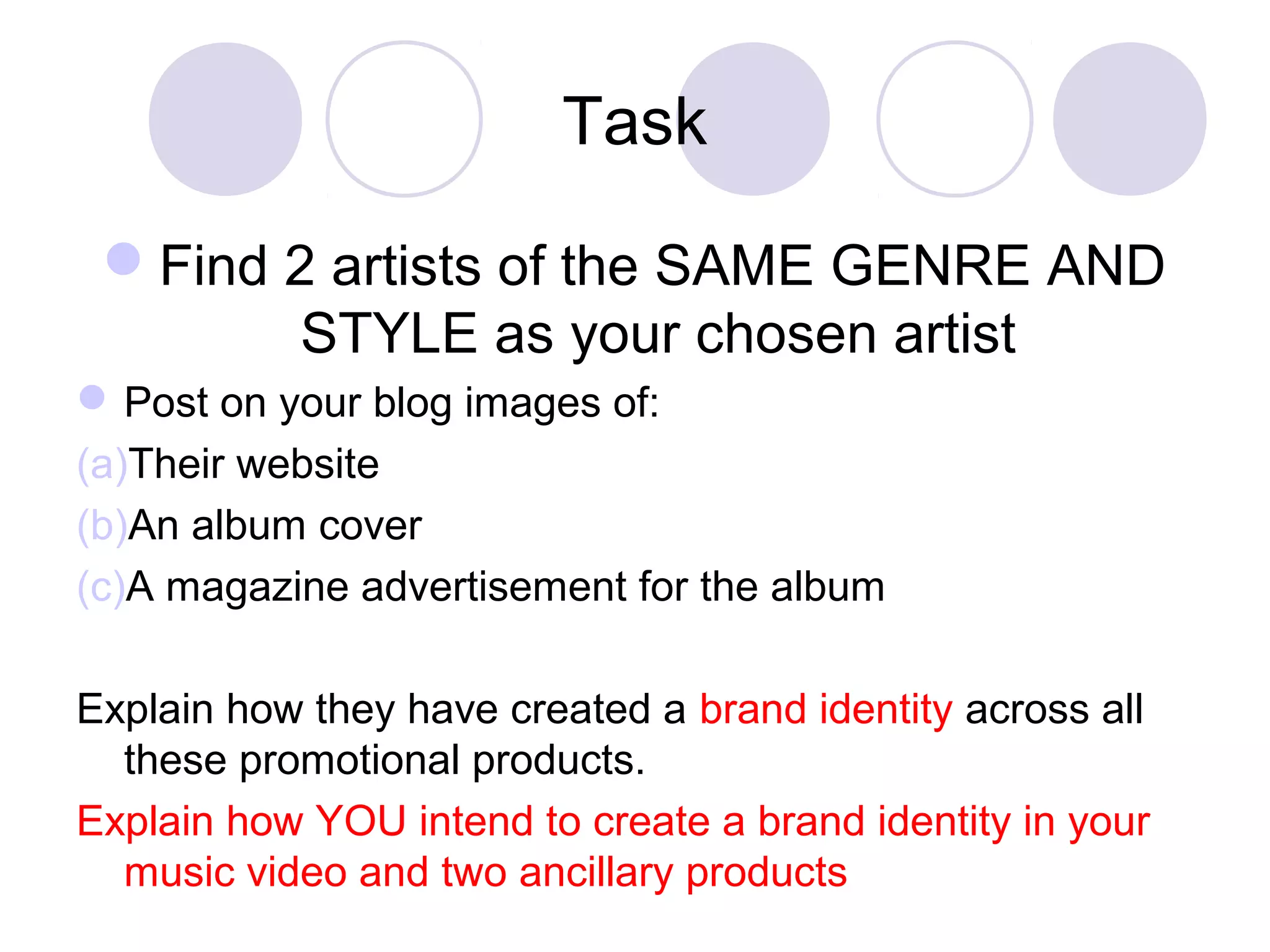 Task

Find 2 artists of the SAME GENRE AND STYLE as your chosen artist

Post on your blog images of:

(a) Their website

(b) An album cover

(c) A magazine advertisement for the album

Explain how they have created a brand identity across all these promotional products.

Explain how YOU intend to create a brand identity in your music video and two ancillary products